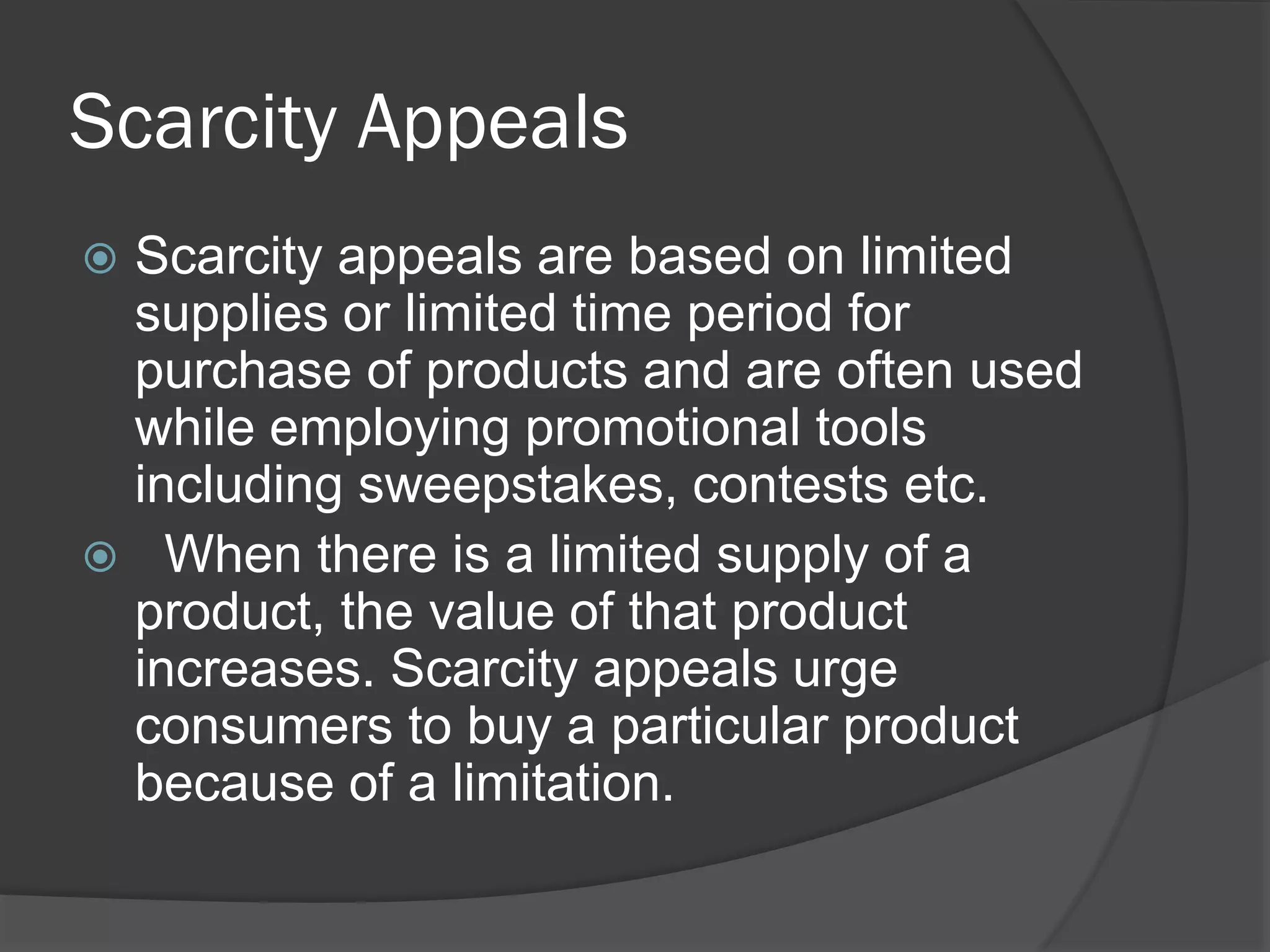 Scarcity Appeals

Scarcity appeals are based on limited supplies or limited time period for purchase of products and are often used while employing promotional tools including sweepstakes, contests etc.

When there is a limited supply of a product, the value of that product increases. Scarcity appeals urge consumers to buy a particular product because of a limitation.